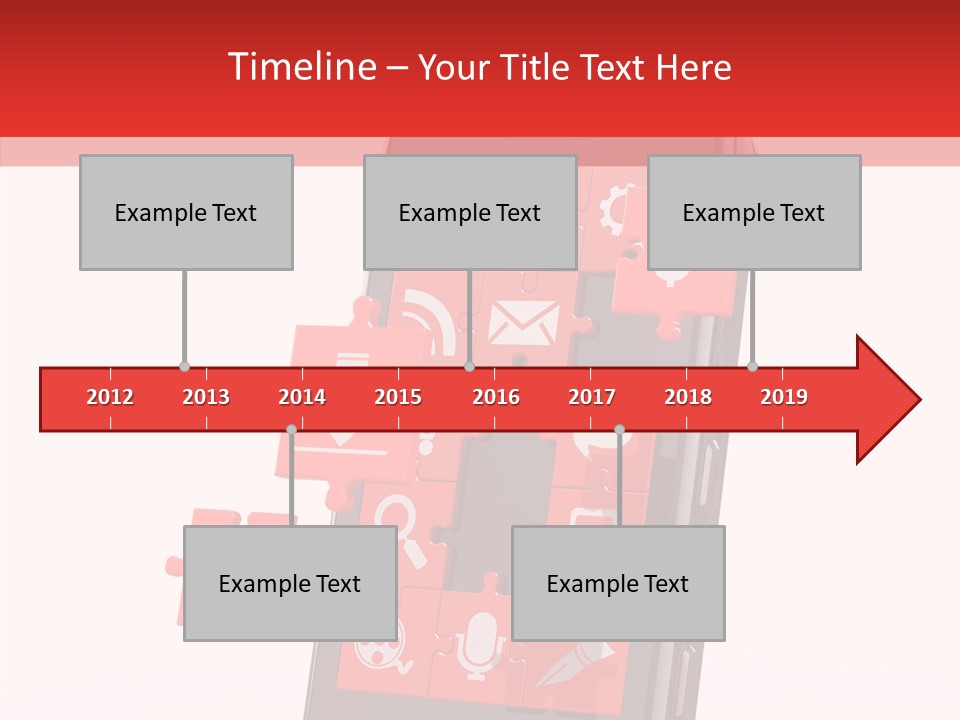 Timeline – Your Title Text Here

Example Text

Example Text

Example Text

2012 2013 2014 2015 2016 2017 2018 2019

Example Text

Example Text